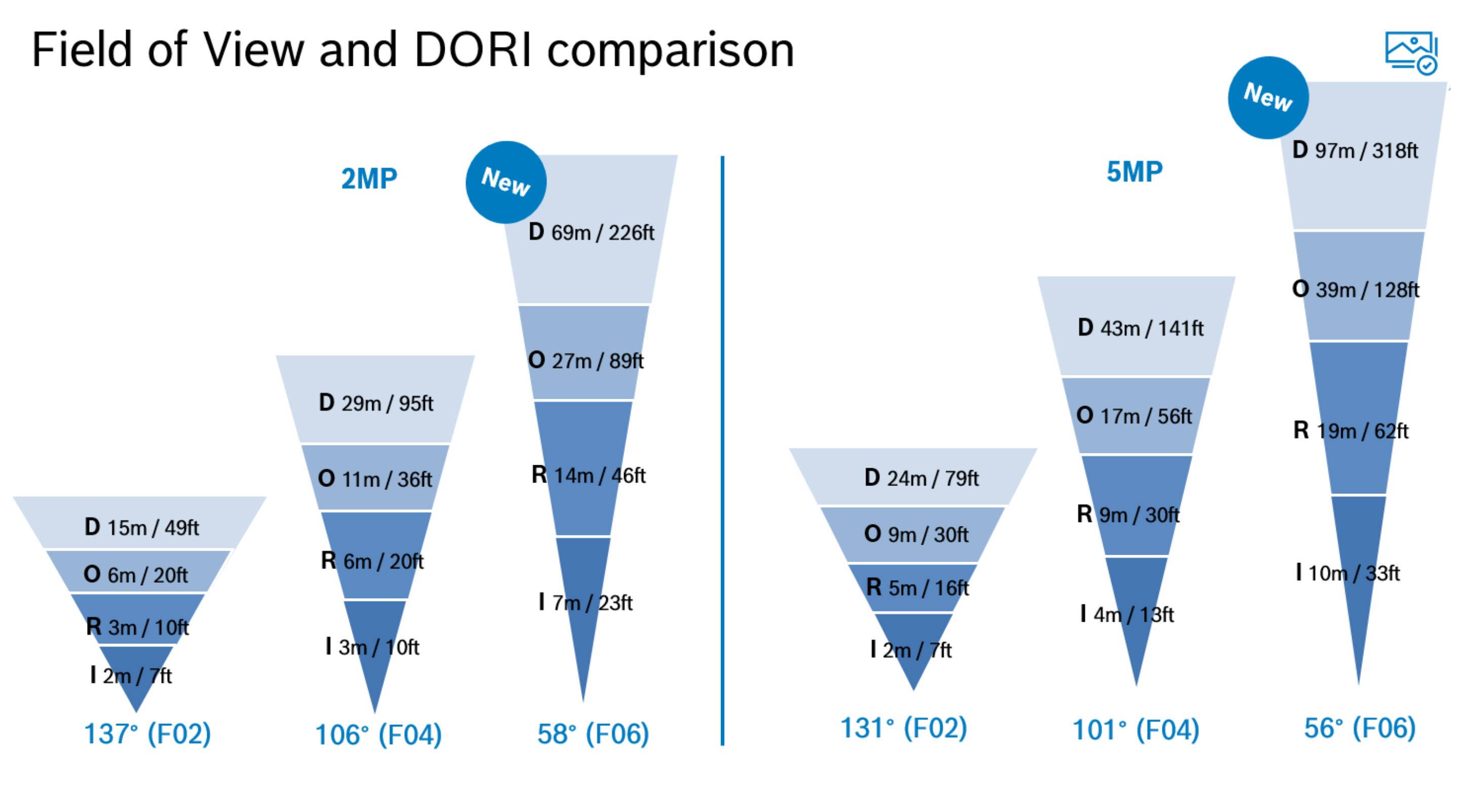 Field of View and DORI comparison

2MP

D 15m / 49ft
O 6m / 20ft
R 3m / 10ft
I 2m / 7ft
137° (F02)

D 29m / 95ft
O 11m / 36ft
R 6m / 20ft
I 3m / 10ft
106° (F04)

New
D 69m / 226ft
O 27m / 89ft
R 14m / 46ft
I 7m / 23ft
58° (F06)

5MP

D 24m / 79ft
O 9m / 30ft
R 5m / 16ft
I 2m / 7ft
131° (F02)

D 43m / 141ft
O 17m / 56ft
R 9m / 30ft
I 4m / 13ft
101° (F04)

New
D 97m / 318ft
O 39m / 128ft
R 19m / 62ft
I 10m / 33ft
56° (F06)